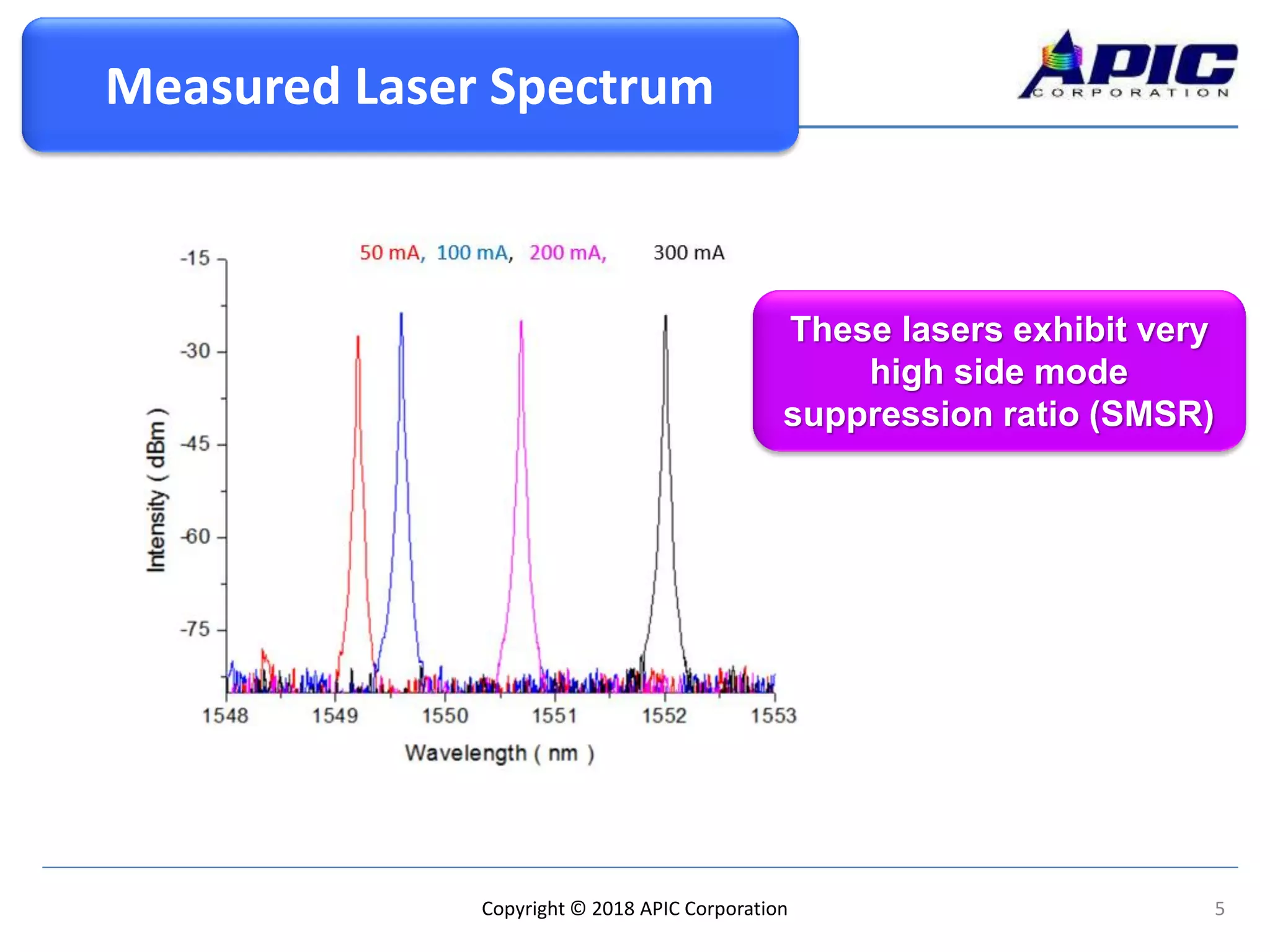 Measured Laser Spectrum

APIC
CORPORATION

50 mA, 100 mA, 200 mA, 300 mA

-15
-30
-45
-60
-75

Intensity ( dBm )

1548
1549
1550
1551
1552
1553

Wavelength ( nm )

These lasers exhibit very high side mode suppression ratio (SMSR)

Copyright © 2018 APIC Corporation

5